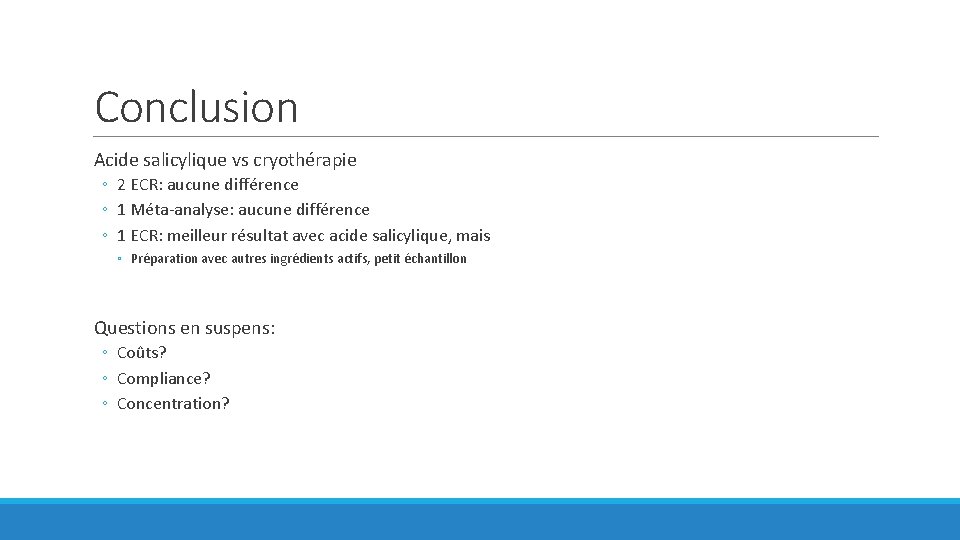 Conclusion

Acide salicylique vs cryothérapie

◦ 2 ECR: aucune différence
◦ 1 Méta-analyse: aucune différence
◦ 1 ECR: meilleur résultat avec acide salicylique, mais
◦ Préparation avec autres ingrédients actifs, petit échantillon

Questions en suspens:

◦ Coûts?
◦ Compliance?
◦ Concentration?